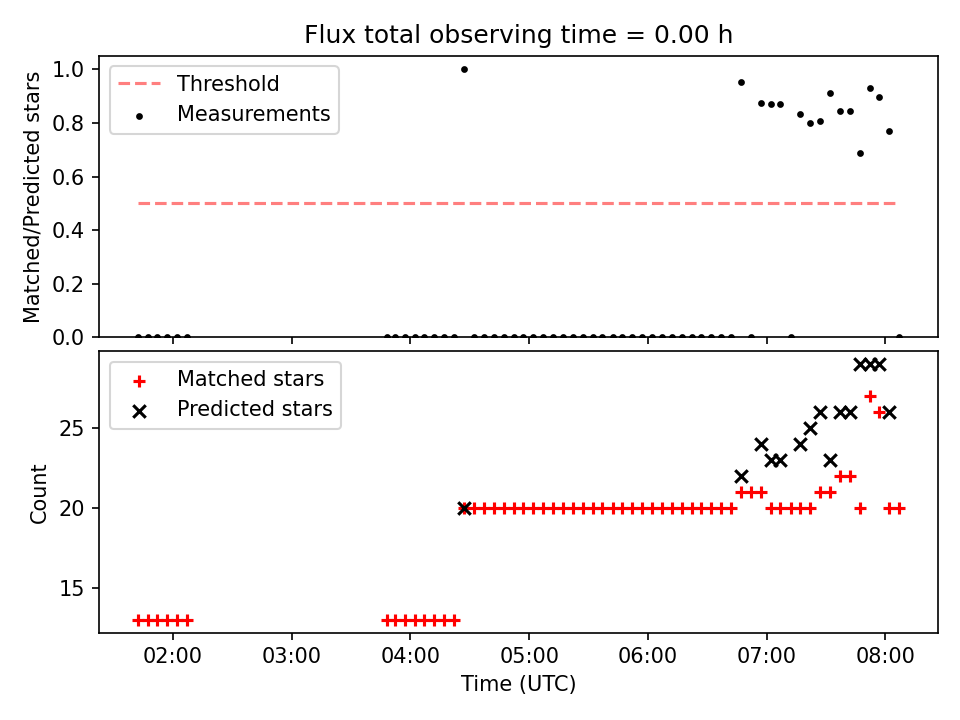 Flux total observing time = 0.00 h

Matched/Predicted stars

1.0
0.8
0.6
0.4
0.2
0.0

Threshold
Measurements

Count

25
20
15

Matched stars
Predicted stars

02:00
03:00
04:00
05:00
06:00
07:00
08:00

Time (UTC)